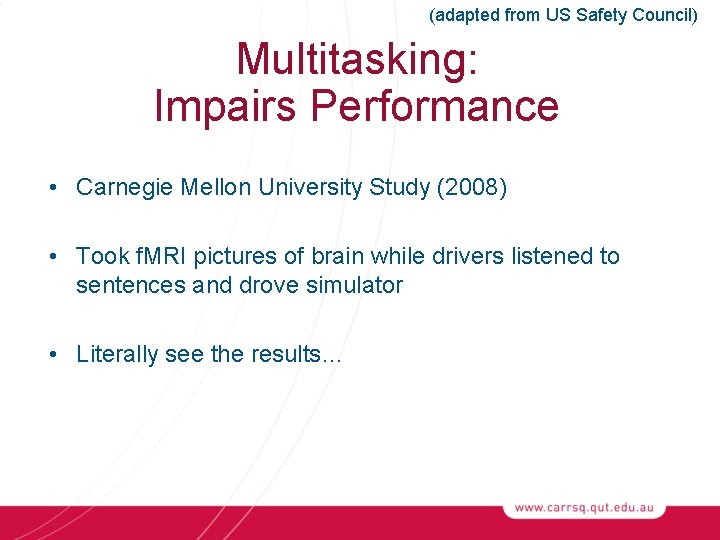 (adapted from US Safety Council)

Multitasking:
Impairs Performance

• Carnegie Mellon University Study (2008)

• Took fMRI pictures of brain while drivers listened to sentences and drove simulator

• Literally see the results…

www.carrsq.qut.edu.au